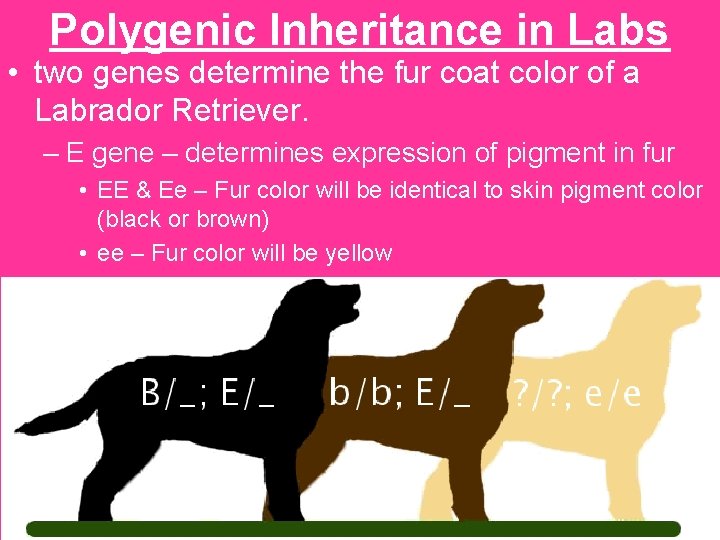 Polygenic Inheritance in Labs

• two genes determine the fur coat color of a Labrador Retriever.

– E gene – determines expression of pigment in fur

• EE & Ee – Fur color will be identical to skin pigment color (black or brown)

• ee – Fur color will be yellow

B/_; E/_

b/b; E/_

?/?; e/e